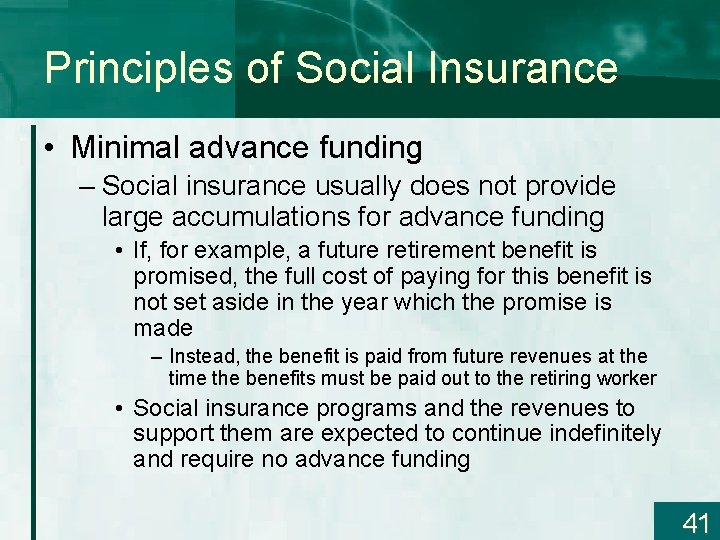 Principles of Social Insurance

• Minimal advance funding

– Social insurance usually does not provide large accumulations for advance funding

• If, for example, a future retirement benefit is promised, the full cost of paying for this benefit is not set aside in the year which the promise is made

– Instead, the benefit is paid from future revenues at the time the benefits must be paid out to the retiring worker

• Social insurance programs and the revenues to support them are expected to continue indefinitely and require no advance funding

41